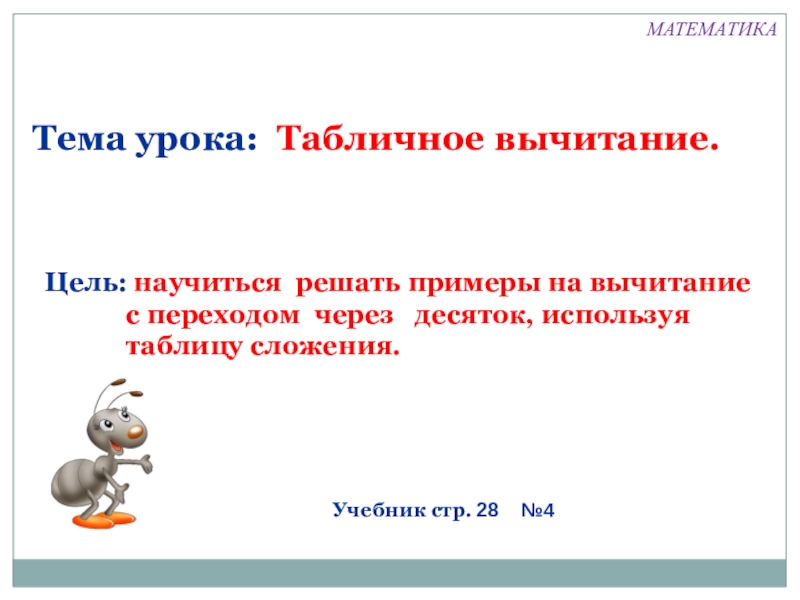 МАТЕМАТИКА

Тема урока: Табличное вычитание.

Цель: научиться решать примеры на вычитание с переходом через десяток, используя таблицу сложения.

Учебник стр. 28 №4